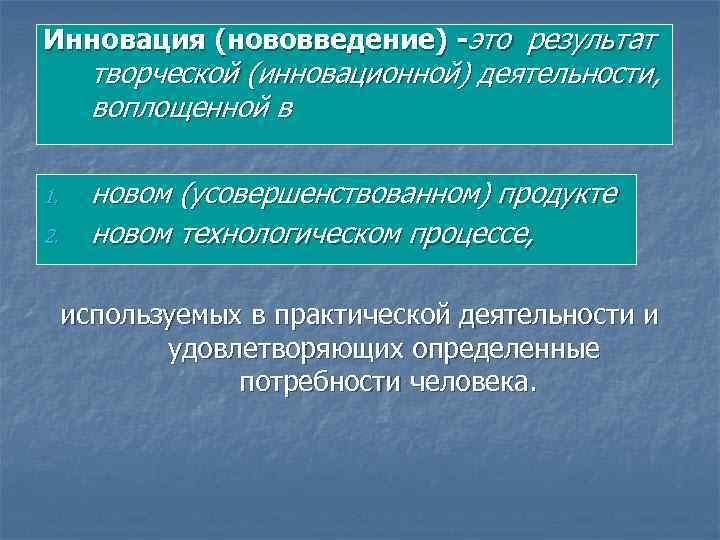 Инновация (нововведение) -это результат творческой (инновационной) деятельности, воплощенной в

1. новом (усовершенствованном) продукте
2. новом технологическом процессе,

используемых в практической деятельности и удовлетворяющих определенные потребности человека.